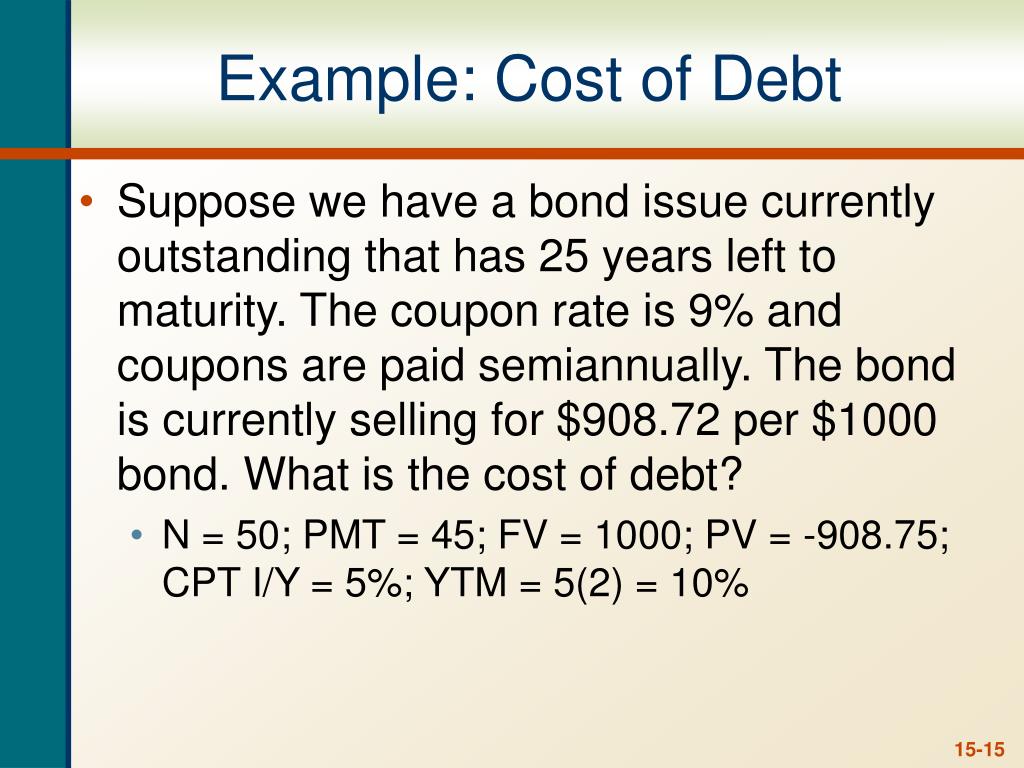 Example: Cost of Debt

• Suppose we have a bond issue currently outstanding that has 25 years left to maturity. The coupon rate is 9% and coupons are paid semiannually. The bond is currently selling for \$908.72 per \$1000 bond. What is the cost of debt?

• N = 50; PMT = 45; FV = 1000; PV = -908.75; CPT I/Y = 5%; YTM = 5(2) = 10%

15-15